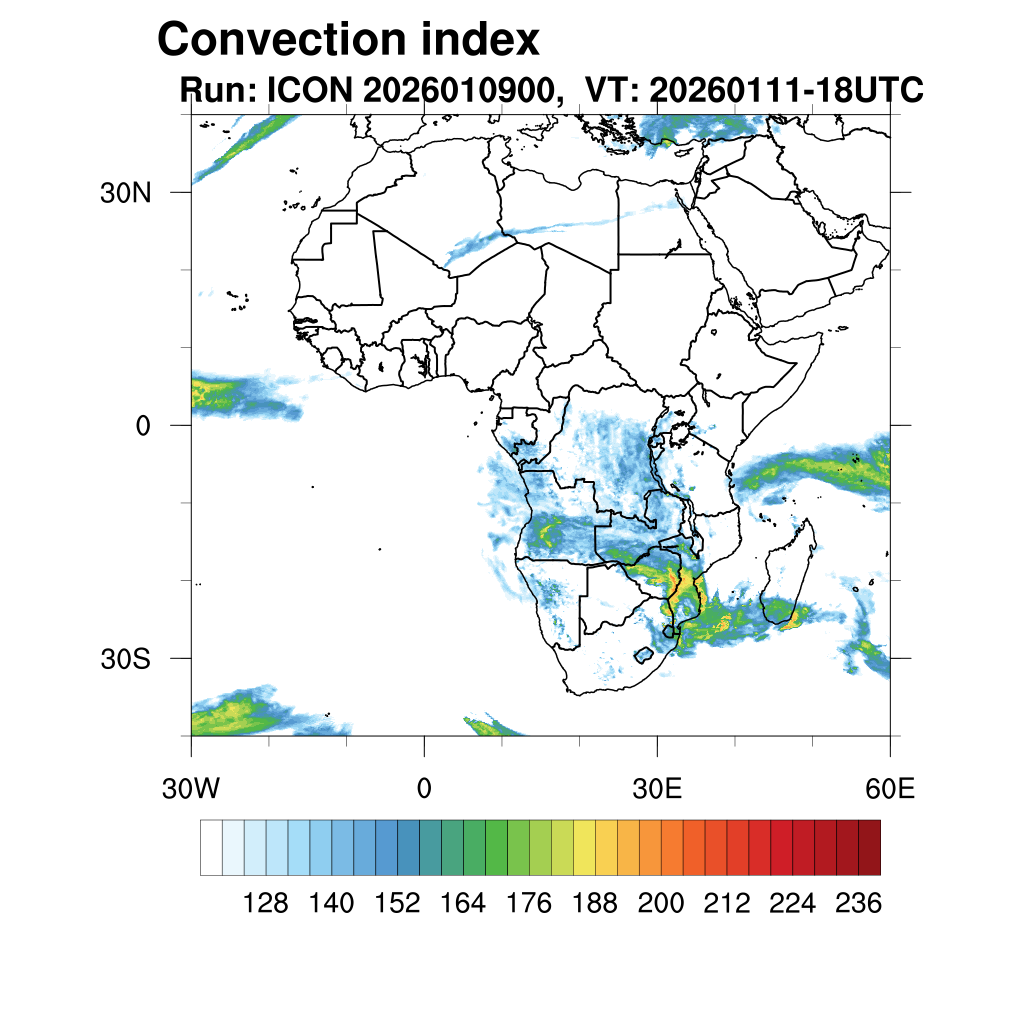 Convection index
Run: ICON 2026010900, VT: 20260111-18UTC

30N
0
30S

30W
0
30E
60E

128 140 152 164 176 188 200 212 224 236